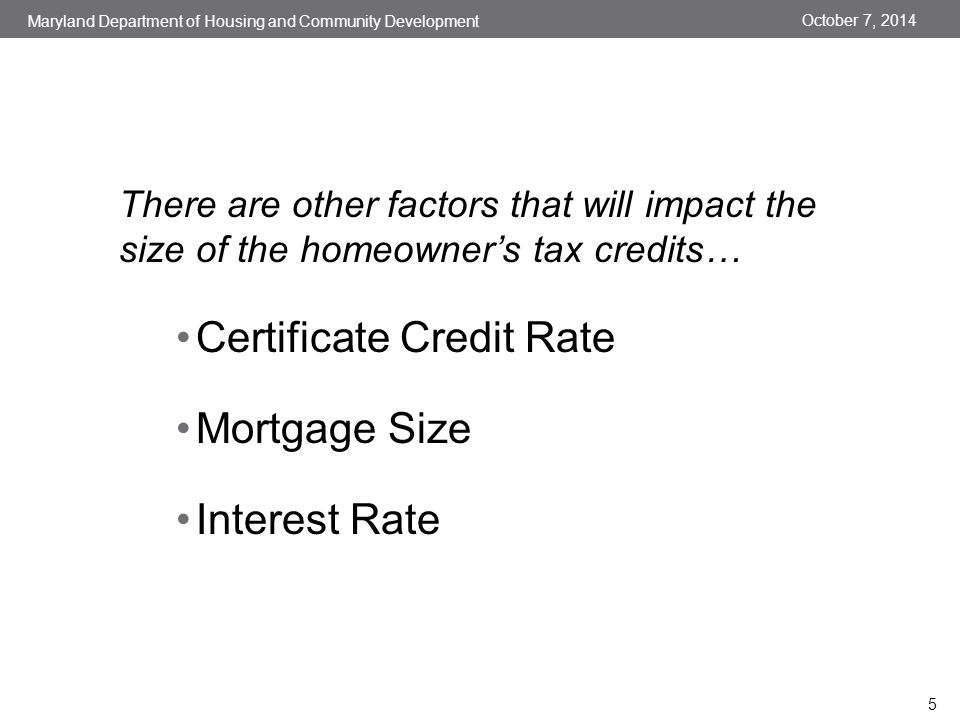 Maryland Department of Housing and Community Development

October 7, 2014

There are other factors that will impact the size of the homeowner’s tax credits…

• Certificate Credit Rate

• Mortgage Size

• Interest Rate

5